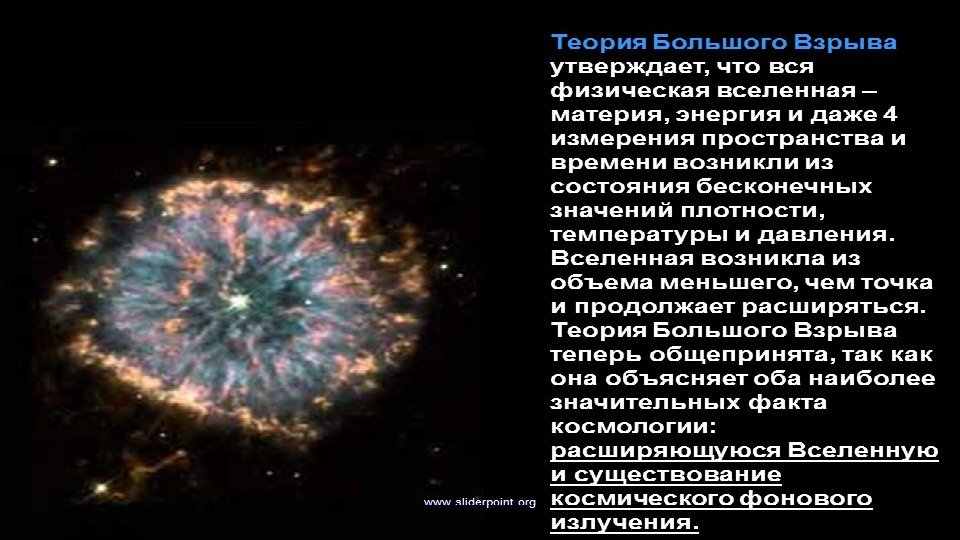 Теория Большого Взрыва утверждает, что вся физическая вселенная – материя, энергия и даже 4 измерения пространства и времени возникли из состояния бесконечных значений плотности, температуры и давления. Вселенная возникла из объема меньшего, чем точка и продолжает расширяться. Теория Большого Взрыва теперь общепринята, так как она объясняет оба наиболее значительных факта космологии: расширяющуюся Вселенную и существование космического фонового излучения.

www.sliderpoint.org